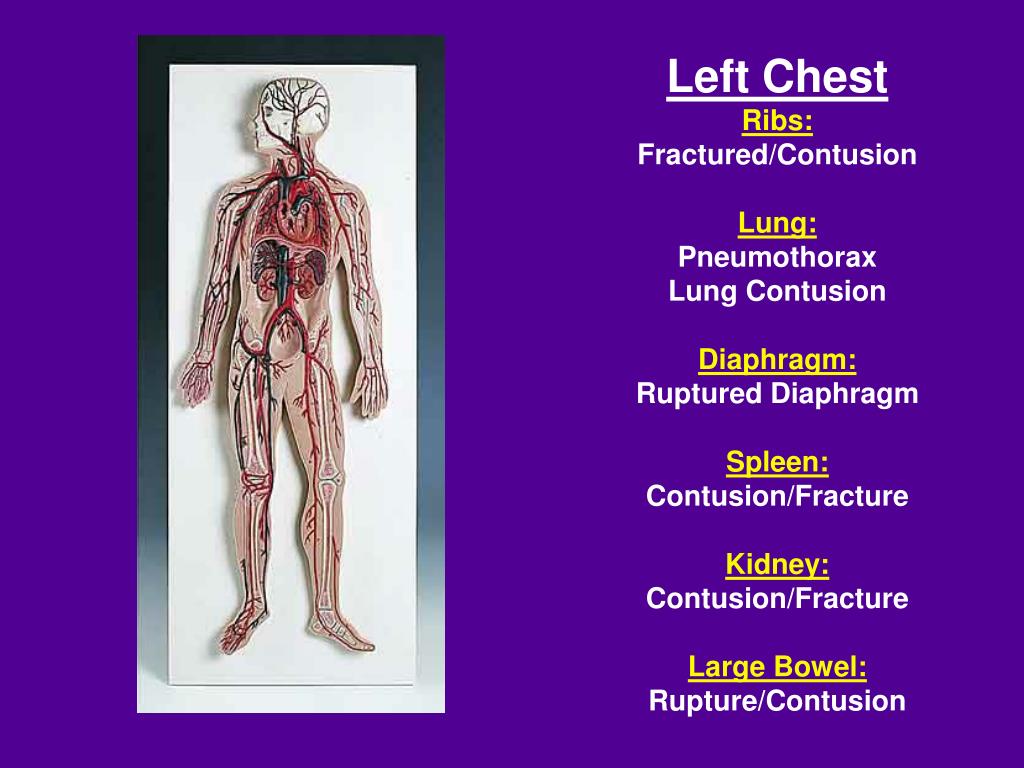 Left Chest
Ribs:
Fractured/Contusion

Lung:
Pneumothorax
Lung Contusion

Diaphragm:
Ruptured Diaphragm

Spleen:
Contusion/Fracture

Kidney:
Contusion/Fracture

Large Bowel:
Rupture/Contusion